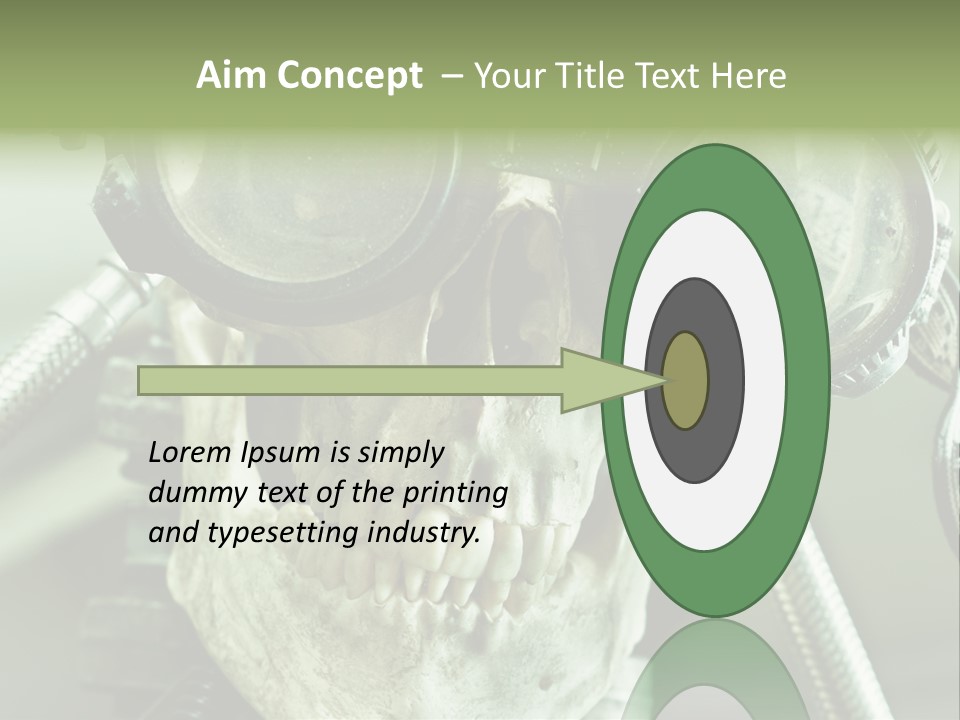 Aim Concept – Your Title Text Here

Lorem Ipsum is simply dummy text of the printing and typesetting industry.